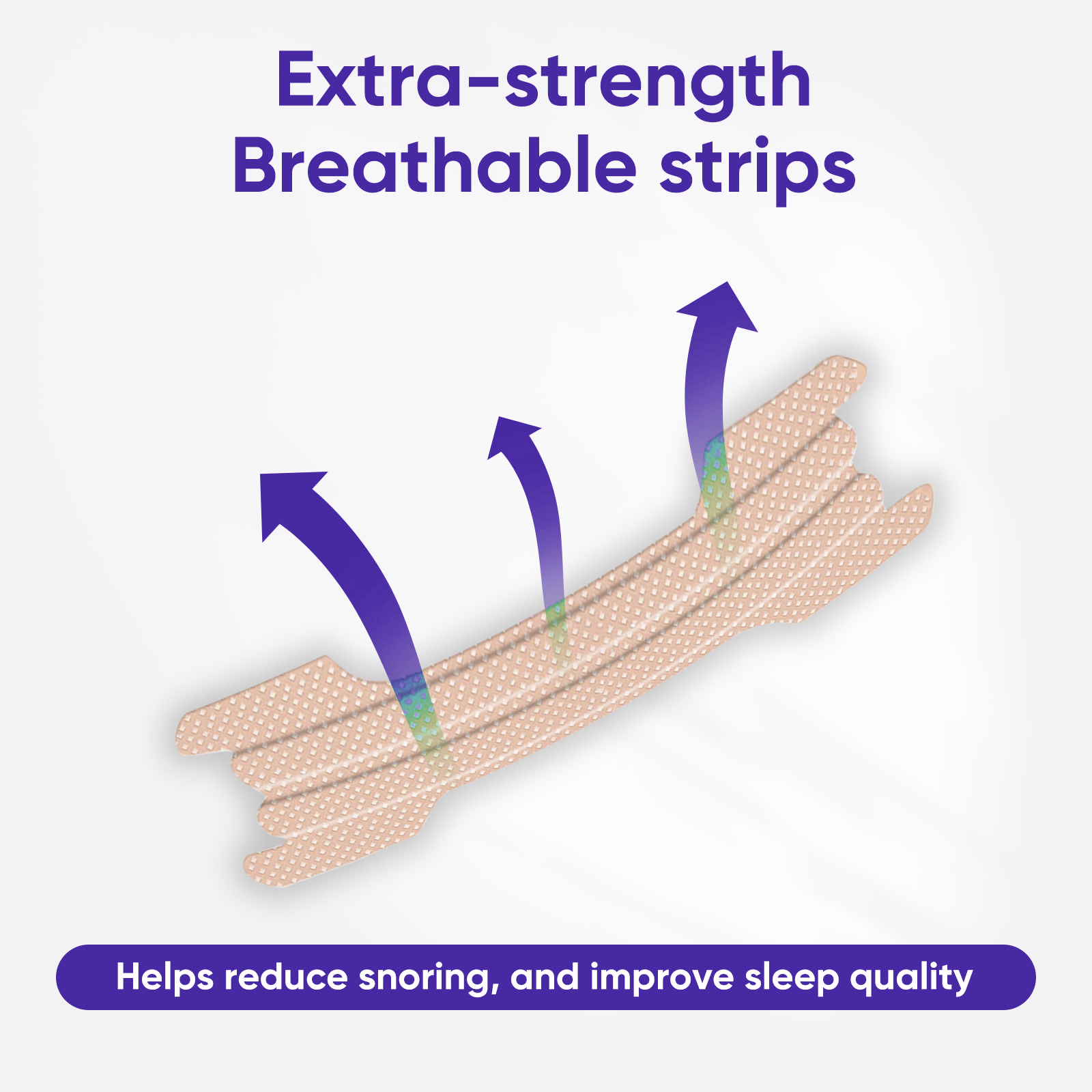 Extra-strength
Breathable strips

Helps reduce snoring, and improve sleep quality